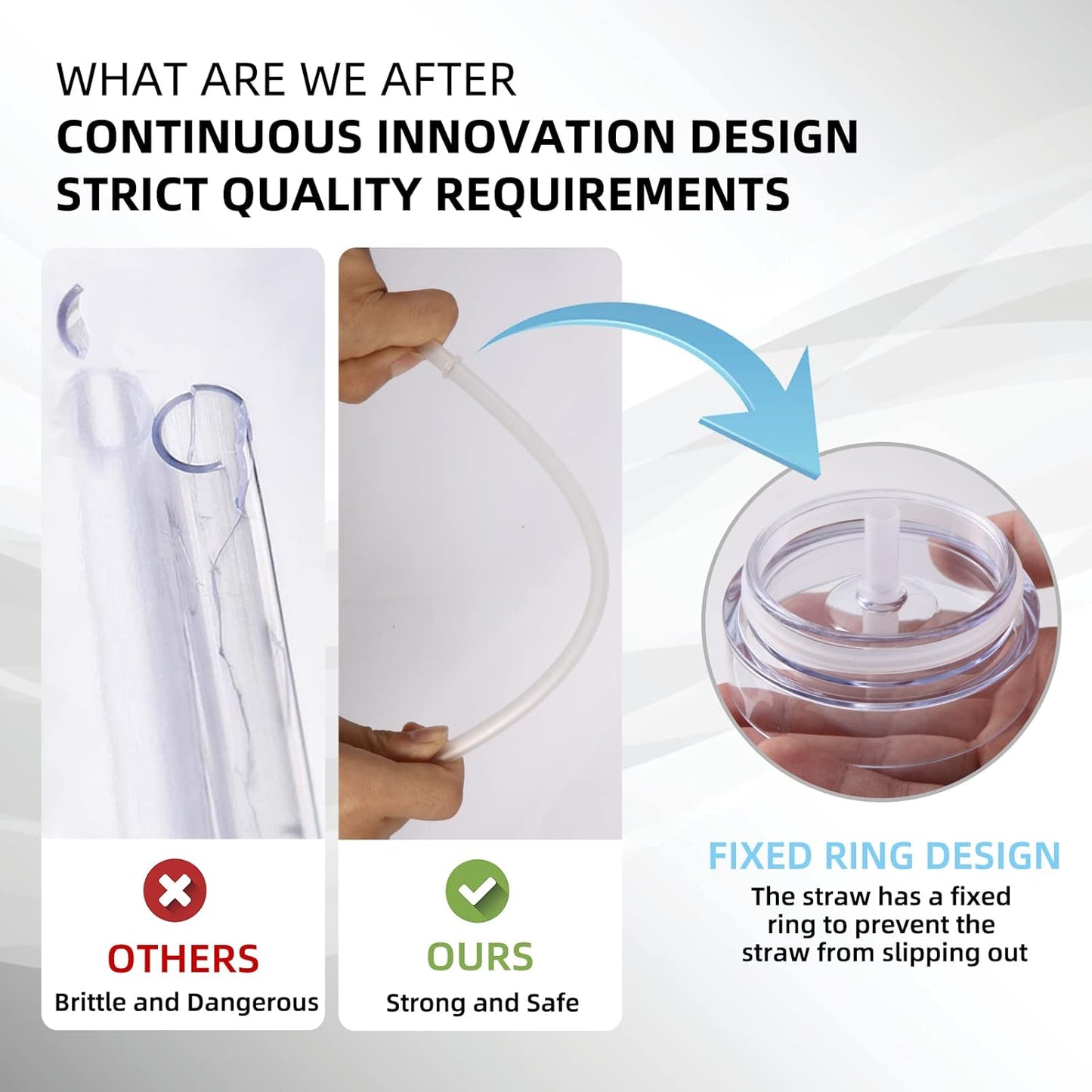 WHAT ARE WE AFTER
CONTINUOUS INNOVATION DESIGN
STRICT QUALITY REQUIREMENTS

OTHERS
Brittle and Dangerous

OURS
Strong and Safe

FIXED RING DESIGN
The straw has a fixed ring to prevent the straw from slipping out